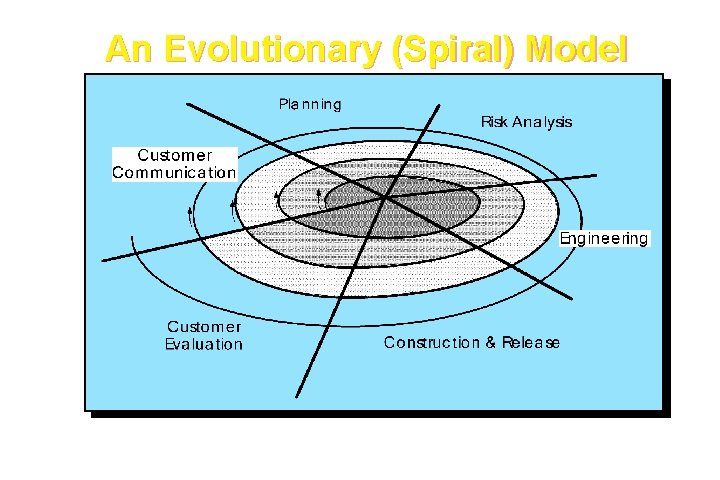 An Evolutionary (Spiral) Model

Planning

Risk Analysis

Customer Communication

Engineering

Customer Evaluation

Construction & Release